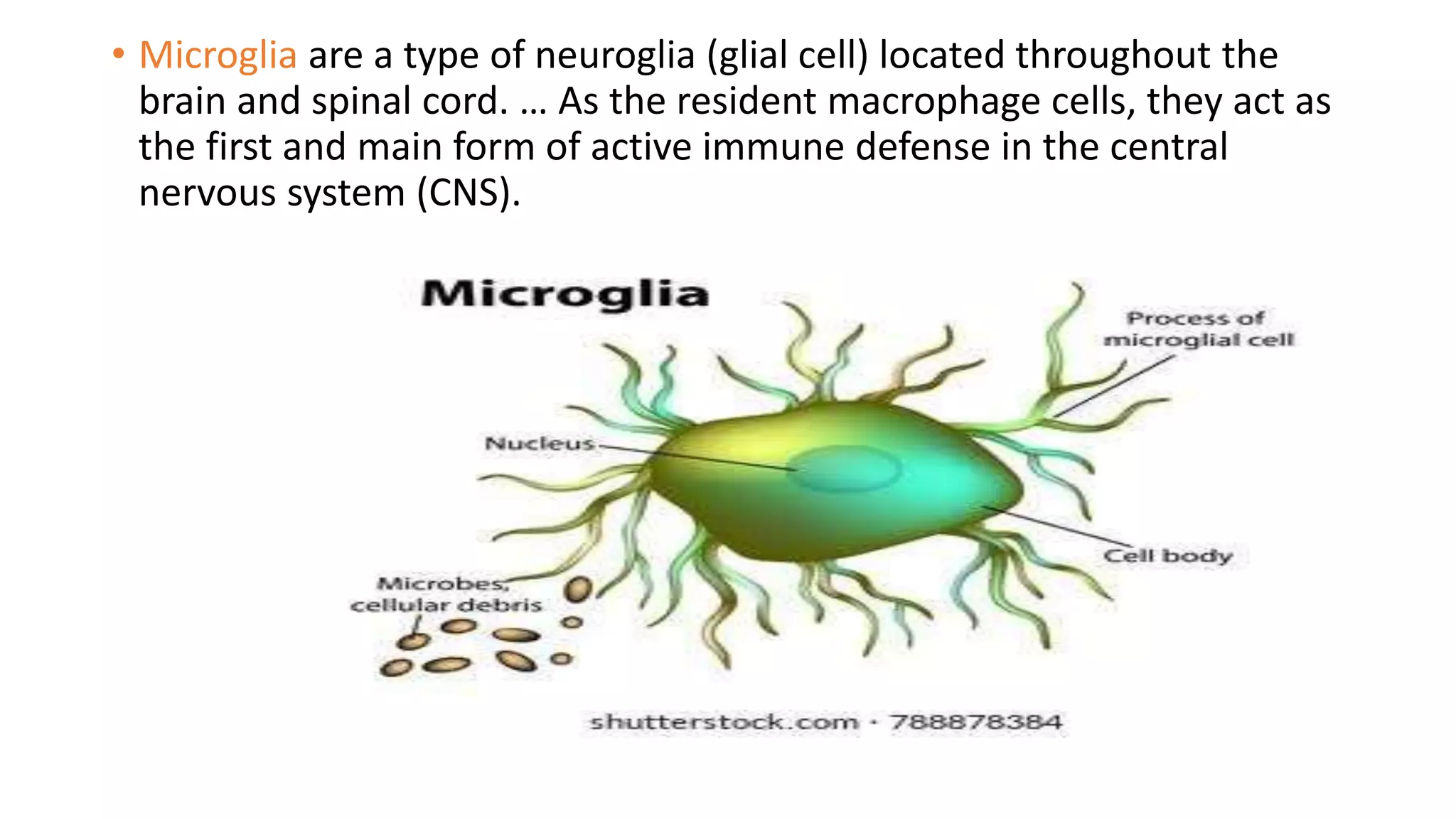 • Microglia are a type of neuroglia (glial cell) located throughout the brain and spinal cord. … As the resident macrophage cells, they act as the first and main form of active immune defense in the central nervous system (CNS).

Microglia

Process of microglial cell

Nucleus

Cell body

Microbes, cellular debris

shutterstock.com · 788878384